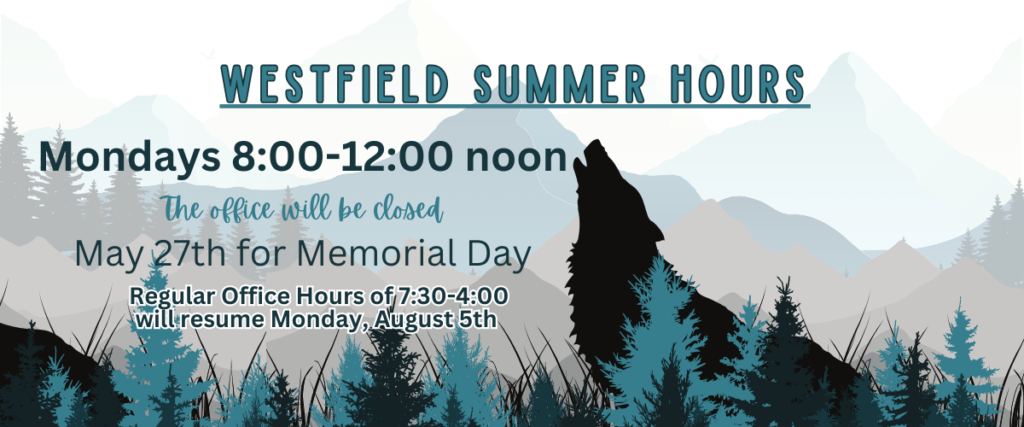 WESTFIELD SUMMER HOURS

Mondays 8:00-12:00 noon

The office will be closed

May 27th for Memorial Day

Regular Office Hours of 7:30-4:00 will resume Monday, August 5th